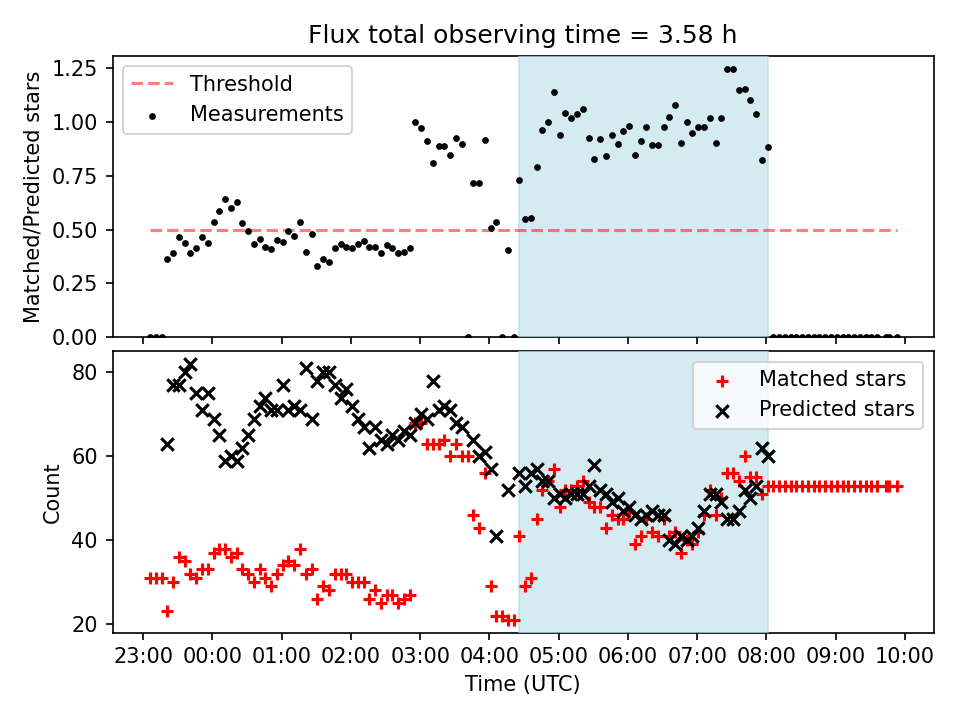 Flux total observing time = 3.58 h

Matched/Predicted stars

1.25
1.00
0.75
0.50
0.25
0.00

Threshold
Measurements

Count

80
60
40
20

Matched stars
Predicted stars

23:00 00:00 01:00 02:00 03:00 04:00 05:00 06:00 07:00 08:00 09:00 10:00

Time (UTC)